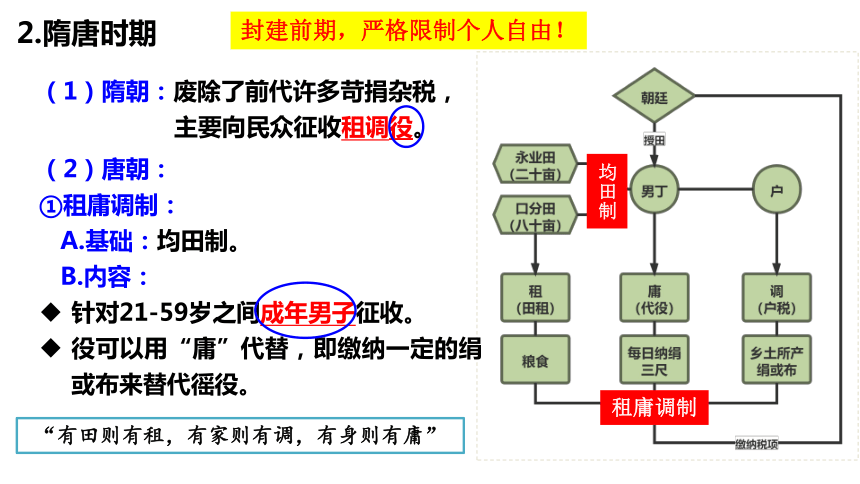 2.隋唐时期

封建前期，严格限制个人自由！

（1）隋朝：废除了前代许多苛捐杂税，主要向民众征收租调役。

（2）唐朝：

①租庸调制：

A.基础：均田制。

B.内容：

◆ 针对21-59岁之间成年男子征收。

◆ 役可以用“庸”代替，即缴纳一定的绢或布来替代徭役。

“有田则有租，有家则有调，有身则有庸”

朝廷

授田

永业田（二十亩）

口分田（八十亩）

均田制

男丁

户

租（田租）

庸（代役）

调（户税）

粮食

每日纳绢三尺

乡土所产绢或布

租庸调制

缴纳税项